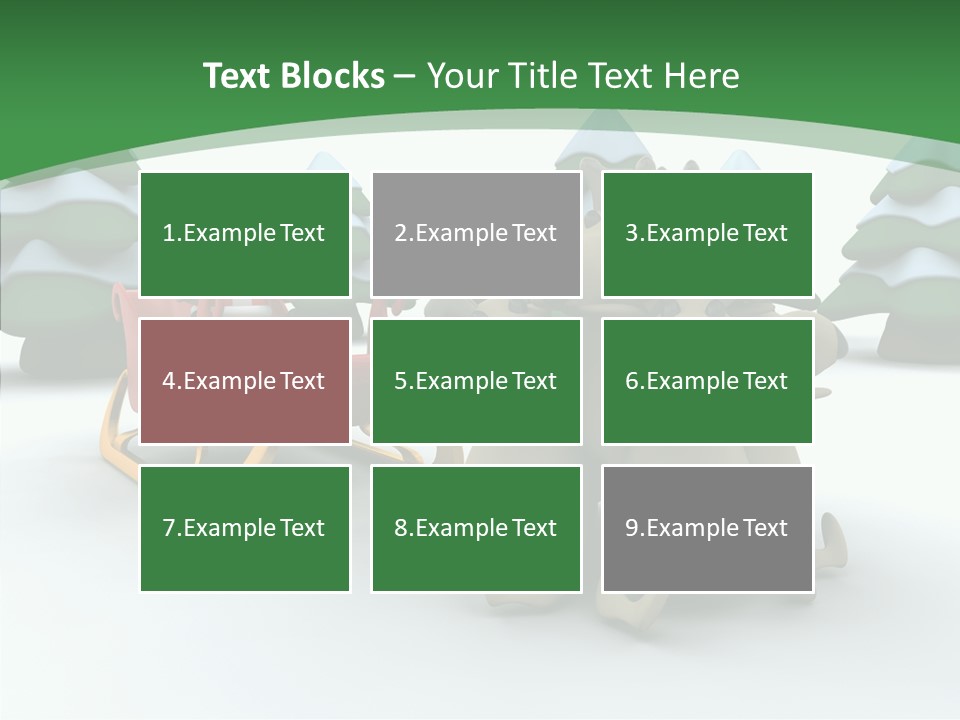 Text Blocks – Your Title Text Here

1.Example Text

2.Example Text

3.Example Text

4.Example Text

5.Example Text

6.Example Text

7.Example Text

8.Example Text

9.Example Text